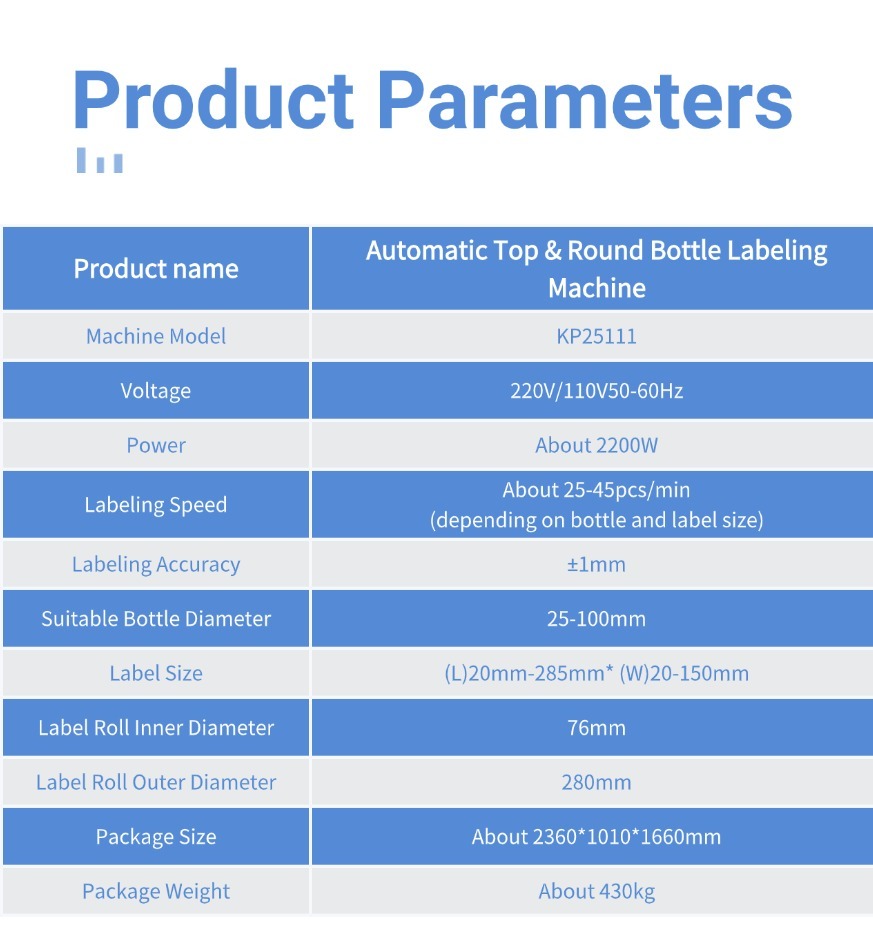 Product Parameters

| Product name | Automatic Top & Round Bottle Labeling Machine |
|---|---|
| Machine Model | KP25111 |
| Voltage | 220V/110V50-60Hz |
| Power | About 2200W |
| Labeling Speed | About 25-45pcs/min (depending on bottle and label size) |
| Labeling Accuracy | ±1mm |
| Suitable Bottle Diameter | 25-100mm |
| Label Size | (L)20mm-285mm* (W)20-150mm |
| Label Roll Inner Diameter | 76mm |
| Label Roll Outer Diameter | 280mm |
| Package Size | About 2360*1010*1660mm |
| Package Weight | About 430kg |